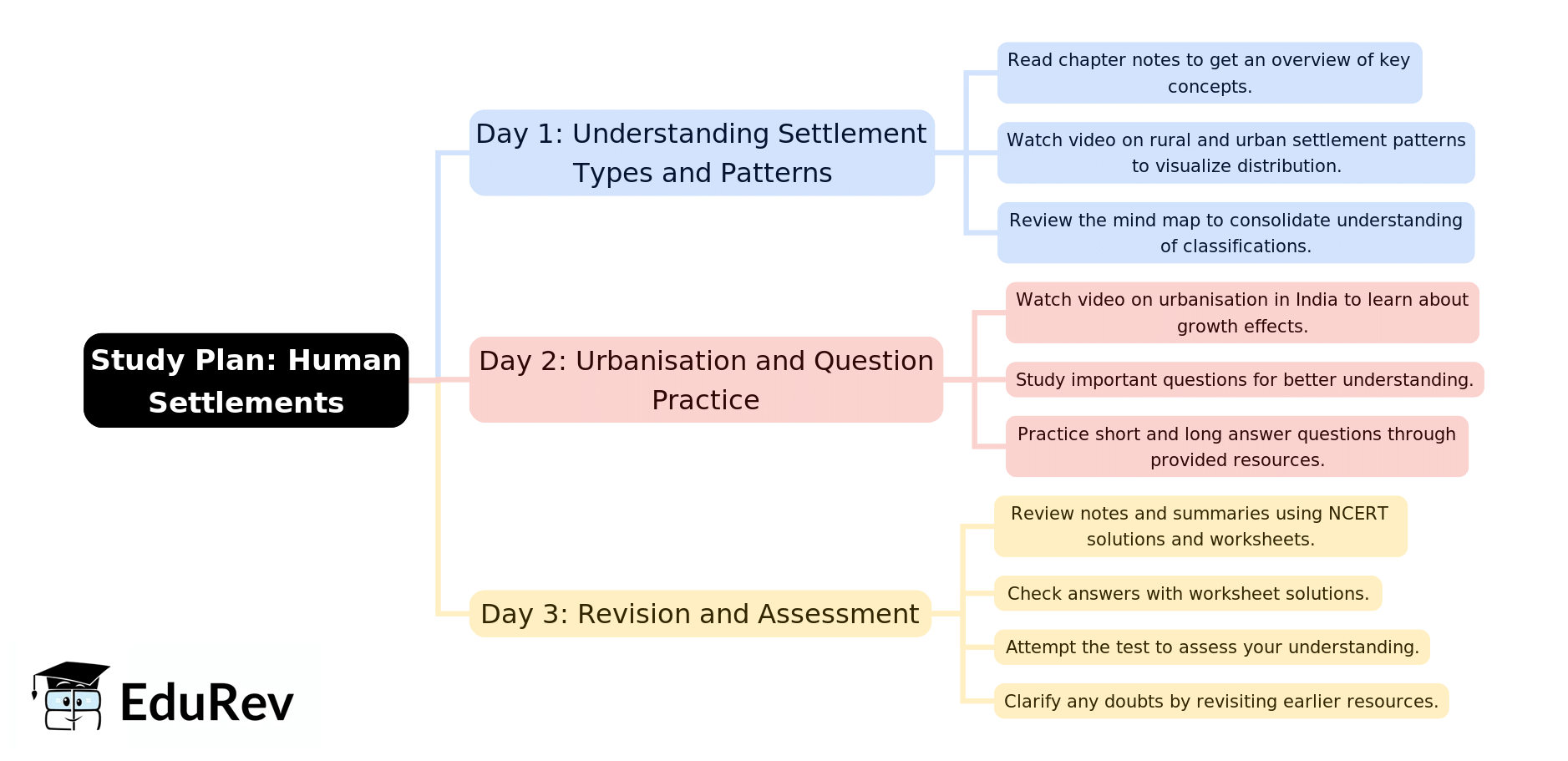 Study Plan: Human Settlements

Day 1: Understanding Settlement Types and Patterns

Read chapter notes to get an overview of key concepts.

Watch video on rural and urban settlement patterns to visualize distribution.

Review the mind map to consolidate understanding of classifications.

Day 2: Urbanisation and Question Practice

Watch video on urbanisation in India to learn about growth effects.

Study important questions for better understanding.

Practice short and long answer questions through provided resources.

Day 3: Revision and Assessment

Review notes and summaries using NCERT solutions and worksheets.

Check answers with worksheet solutions.

Attempt the test to assess your understanding.

Clarify any doubts by revisiting earlier resources.

EduRev